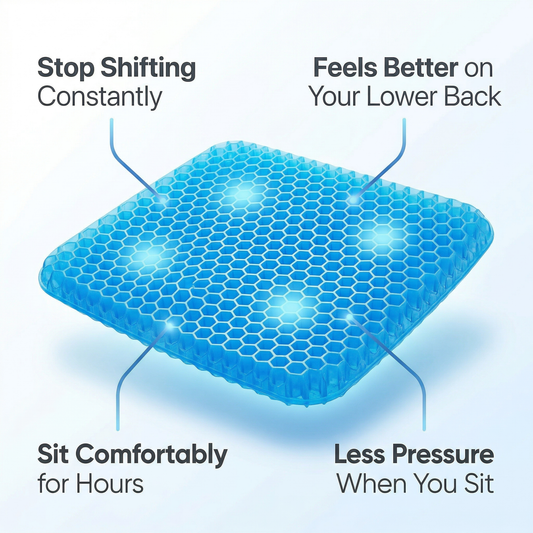 Stop Shifting Constantly

Feels Better on Your Lower Back

Sit Comfortably for Hours

Less Pressure When You Sit